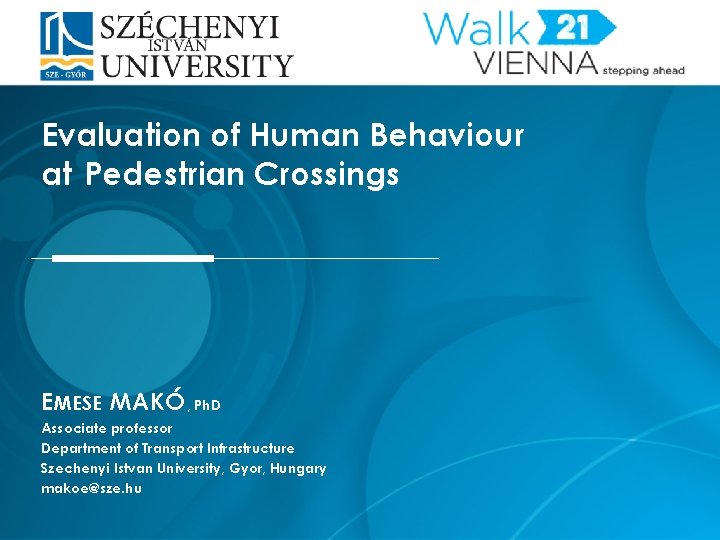 SZE - GYŐR
SZÉCHENYI
ISTVÁN
UNIVERSITY

Walk 21
VIENNA stepping ahead

Evaluation of Human Behaviour at Pedestrian Crossings

EMESE MAKÓ, PhD
Associate professor
Department of Transport Infrastructure
Szechenyi Istvan University, Gyor, Hungary
makoe@sze.hu